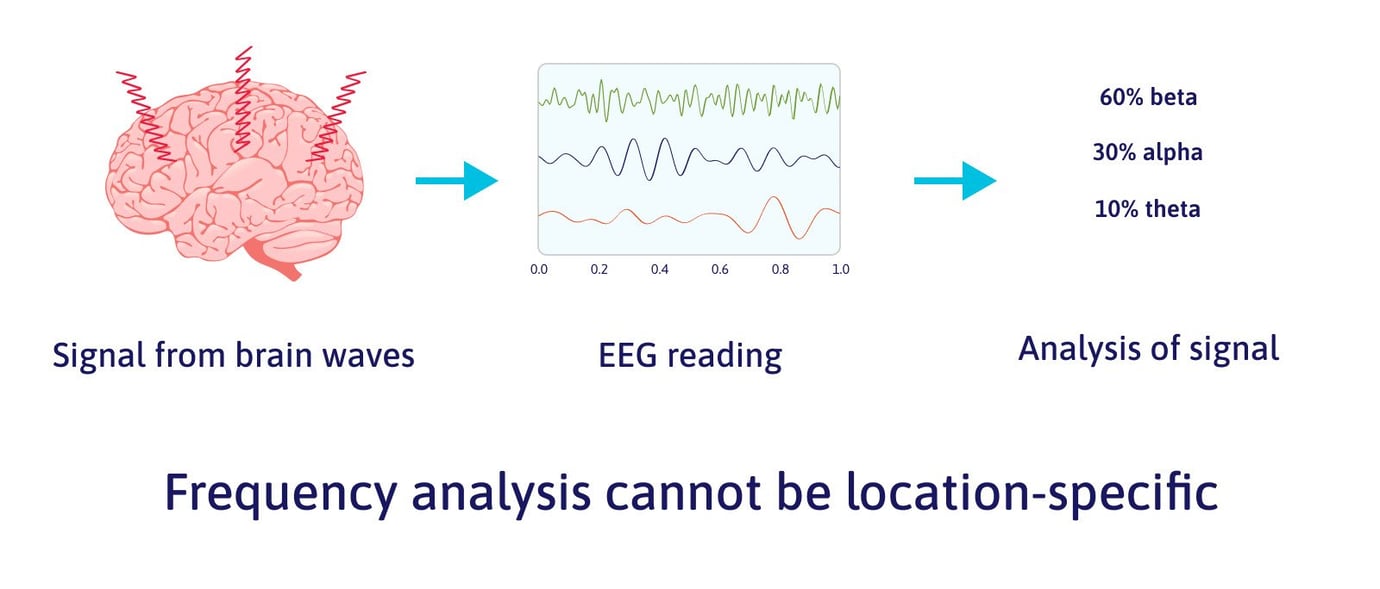 0.0 0.2 0.4 0.6 0.8 1.0

60% beta

30% alpha

10% theta

Signal from brain waves

EEG reading

Analysis of signal

Frequency analysis cannot be location-specific